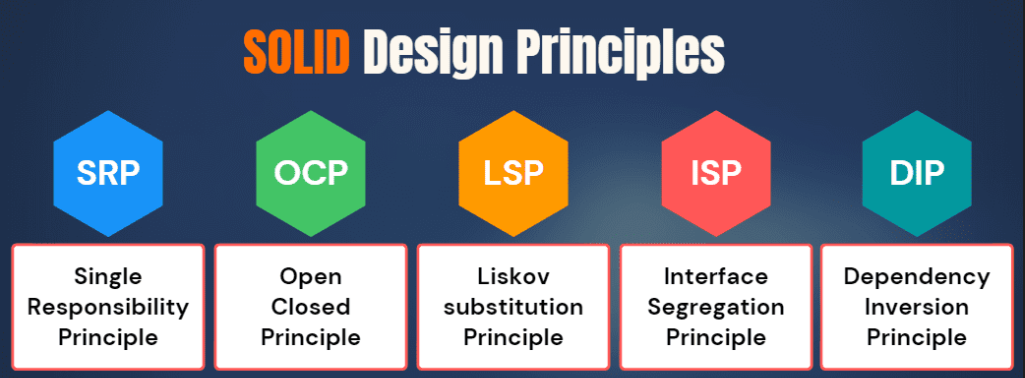 SOLID Design Principles

SRP

Single Responsibility Principle

OCP

Open Closed Principle

LSP

Liskov substitution Principle

ISP

Interface Segregation Principle

DIP

Dependency Inversion Principle